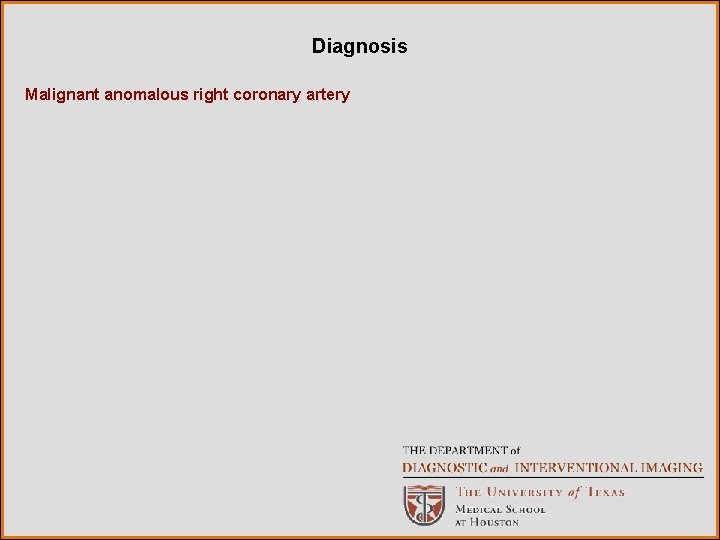 Diagnosis

Malignant anomalous right coronary artery

THE DEPARTMENT of
DIAGNOSTIC and INTERVENTIONAL IMAGING

THE UNIVERSITY of TEXAS
MEDICAL SCHOOL
AT HOUSTON